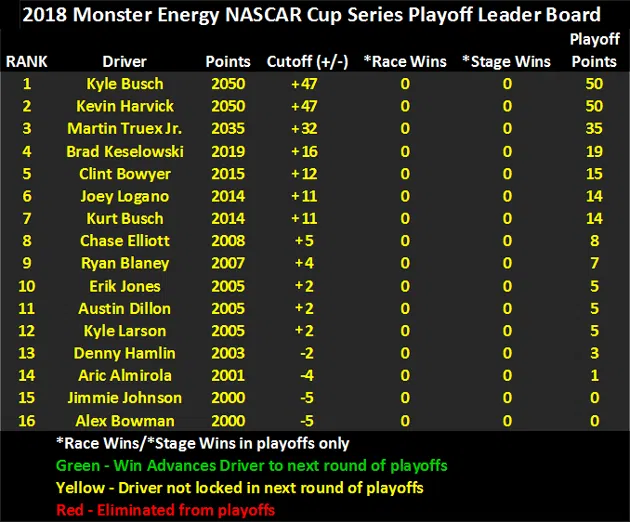 2018 Monster Energy NASCAR Cup Series Playoff Leader Board

| RANK | Driver | Points | Cutoff (+/-) | *Race Wins | *Stage Wins | Playoff Points |
|---|---|---|---|---|---|---|
| 1 | Kyle Busch | 2050 | +47 | 0 | 0 | 50 |
| 2 | Kevin Harvick | 2050 | +47 | 0 | 0 | 50 |
| 3 | Martin Truex Jr. | 2035 | +32 | 0 | 0 | 35 |
| 4 | Brad Keselowski | 2019 | +16 | 0 | 0 | 19 |
| 5 | Clint Bowyer | 2015 | +12 | 0 | 0 | 15 |
| 6 | Joey Logano | 2014 | +11 | 0 | 0 | 14 |
| 7 | Kurt Busch | 2014 | +11 | 0 | 0 | 14 |
| 8 | Chase Elliott | 2008 | +5 | 0 | 0 | 8 |
| 9 | Ryan Blaney | 2007 | +4 | 0 | 0 | 7 |
| 10 | Erik Jones | 2005 | +2 | 0 | 0 | 5 |
| 11 | Austin Dillon | 2005 | +2 | 0 | 0 | 5 |
| 12 | Kyle Larson | 2005 | +2 | 0 | 0 | 5 |
| 13 | Denny Hamlin | 2003 | -2 | 0 | 0 | 3 |
| 14 | Aric Almirola | 2001 | -4 | 0 | 0 | 1 |
| 15 | Jimmie Johnson | 2000 | -5 | 0 | 0 | 0 |
| 16 | Alex Bowman | 2000 | -5 | 0 | 0 | 0 |

*Race Wins/*Stage Wins in playoffs only
Green - Win Advances Driver to next round of playoffs
Yellow - Driver not locked in next round of playoffs
Red - Eliminated from playoffs